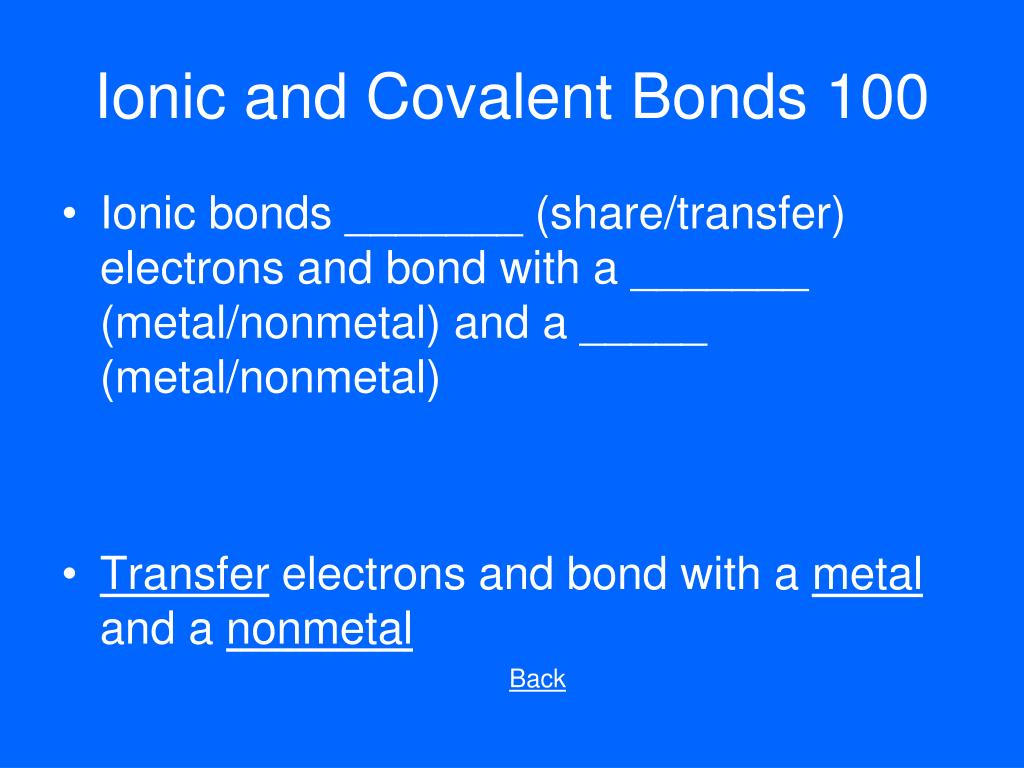 Ionic and Covalent Bonds 100

• Ionic bonds _______ (share/transfer) electrons and bond with a _______ (metal/nonmetal) and a _____ (metal/nonmetal)

• Transfer electrons and bond with a metal and a nonmetal

Back